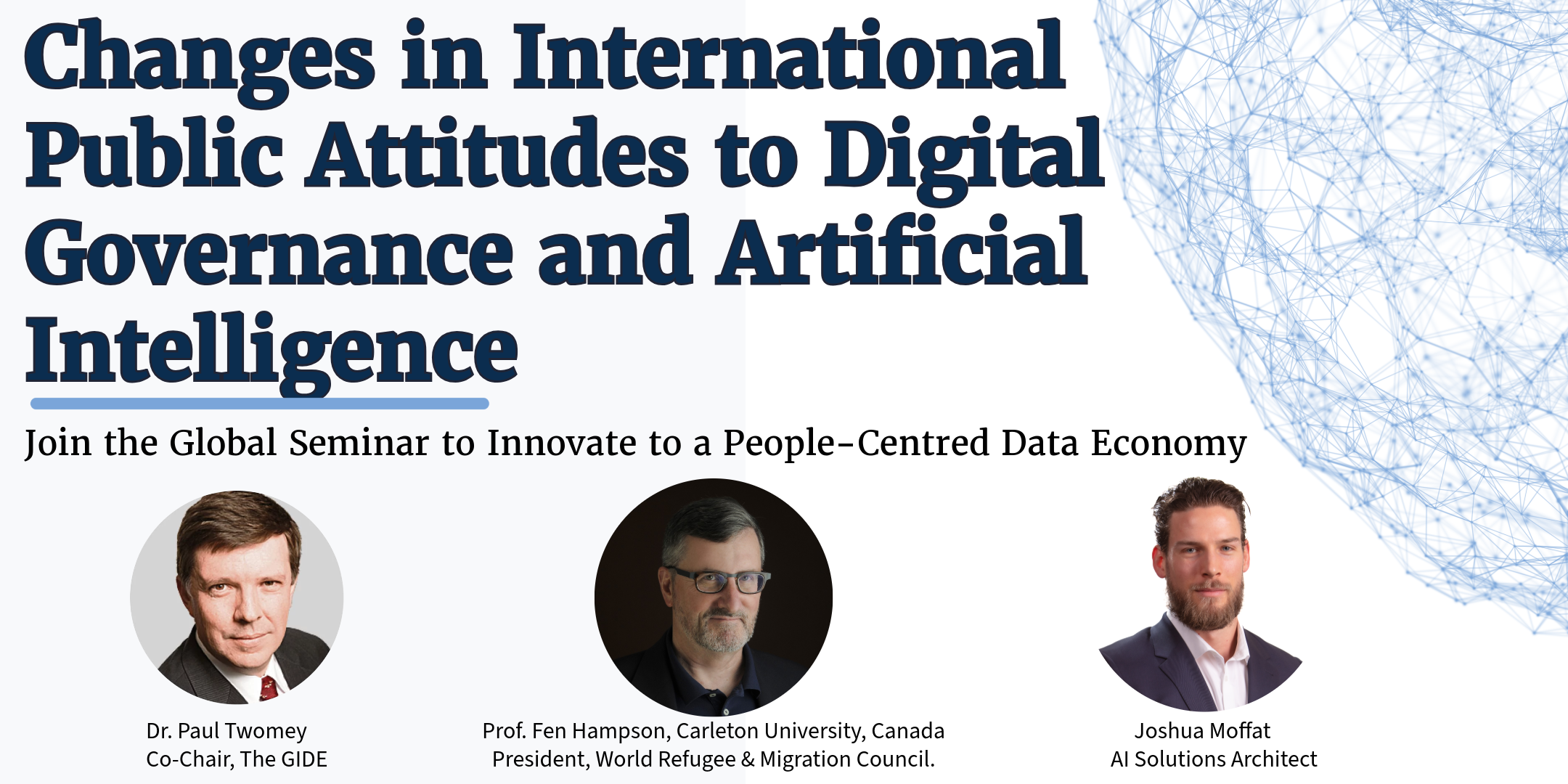 Changes in International Public Attitudes to Digital Governance and Artificial Intelligence

Join the Global Seminar to Innovate to a People-Centred Data Economy

Dr. Paul Twomey
Co-Chair, The GIDE

Prof. Fen Hampson, Carleton University, Canada
President, World Refugee & Migration Council.

Joshua Moffat
AI Solutions Architect